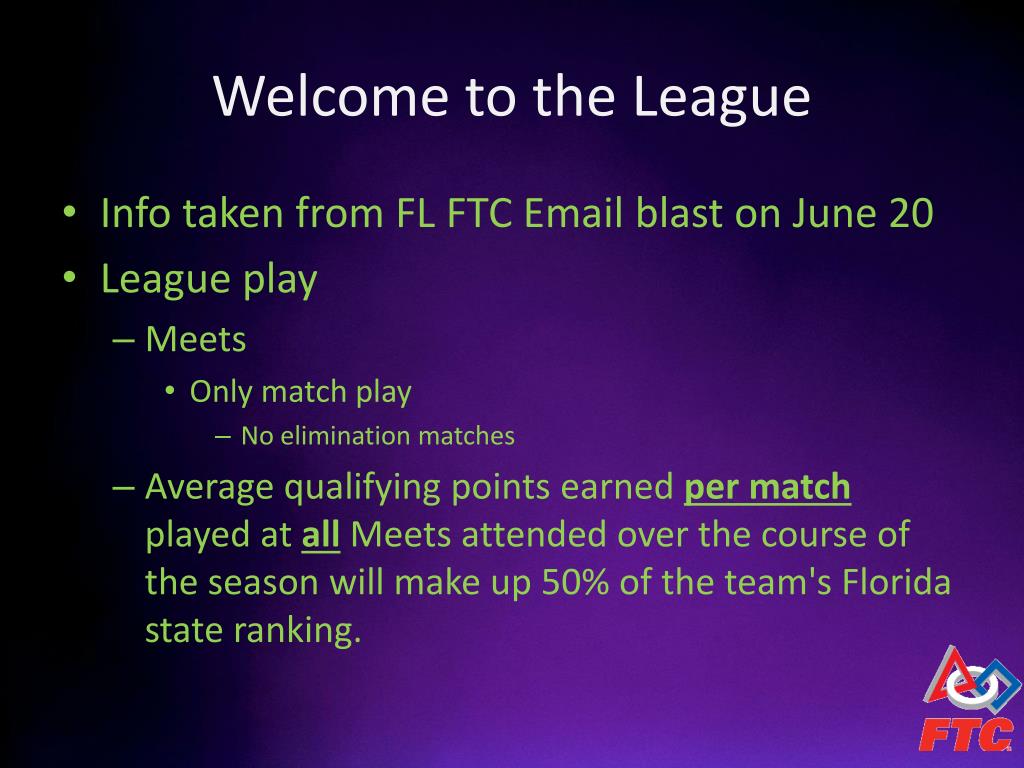 Welcome to the League

• Info taken from FL FTC Email blast on June 20
• League play
– Meets
• Only match play
– No elimination matches
– Average qualifying points earned per match played at all Meets attended over the course of the season will make up 50% of the team's Florida state ranking.

FTC